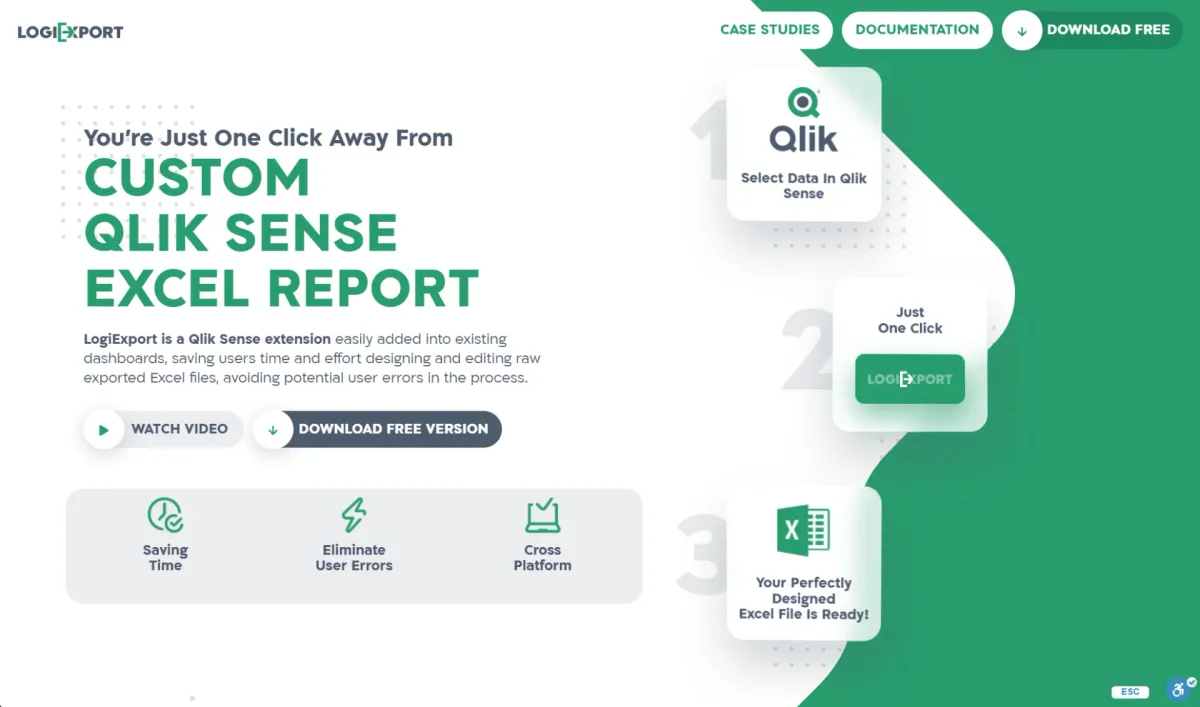 LOGIEXPORT

CASE STUDIES
DOCUMENTATION
DOWNLOAD FREE

You're Just One Click Away From
CUSTOM
QLIK SENSE
EXCEL REPORT

LogiExport is a Qlik Sense extension easily added into existing dashboards, saving users time and effort designing and editing raw exported Excel files, avoiding potential user errors in the process.

WATCH VIDEO
DOWNLOAD FREE VERSION

Saving Time
Eliminate User Errors
Cross Platform

1
Qlik
Select Data In Qlik Sense

2
Just One Click
LOGIEXPORT

3
X
Your Perfectly Designed Excel File Is Ready!

ESC